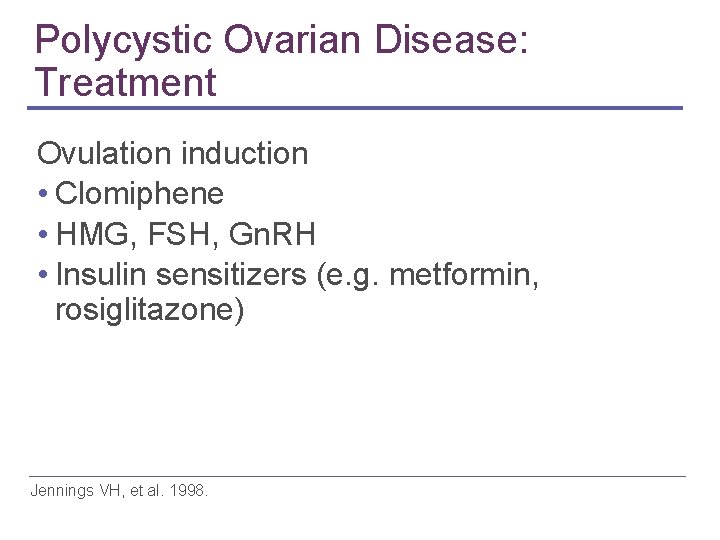 Polycystic Ovarian Disease: Treatment

Ovulation induction
• Clomiphene
• HMG, FSH, GnRH
• Insulin sensitizers (e.g. metformin, rosiglitazone)

Jennings VH, et al. 1998.